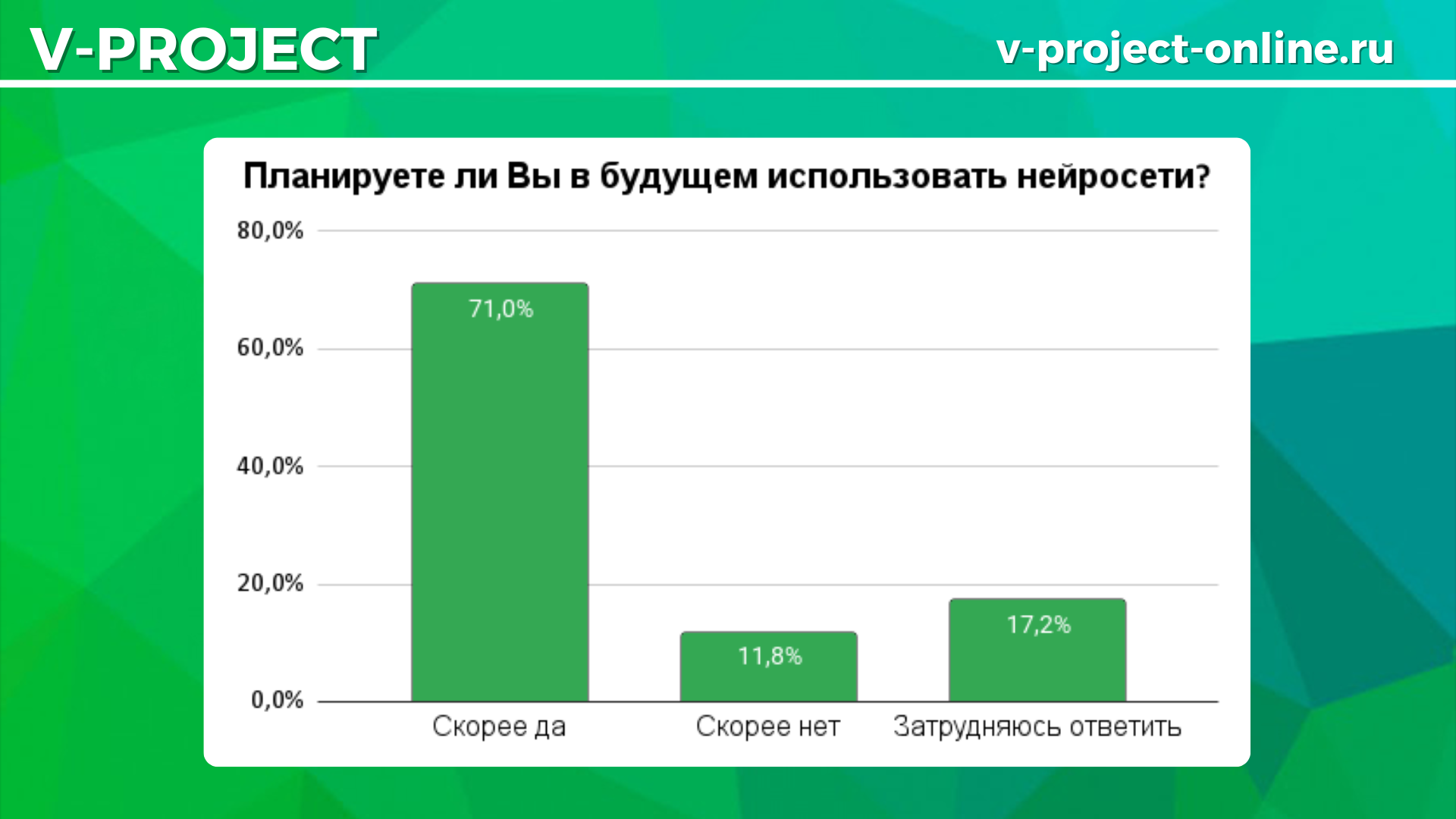 V-PROJECT

v-project-online.ru

Планируете ли Вы в будущем использовать нейросети?

80,0%
60,0%
40,0%
20,0%
0,0%

71,0%
11,8%
17,2%

Скорее да
Скорее нет
Затрудняюсь ответить